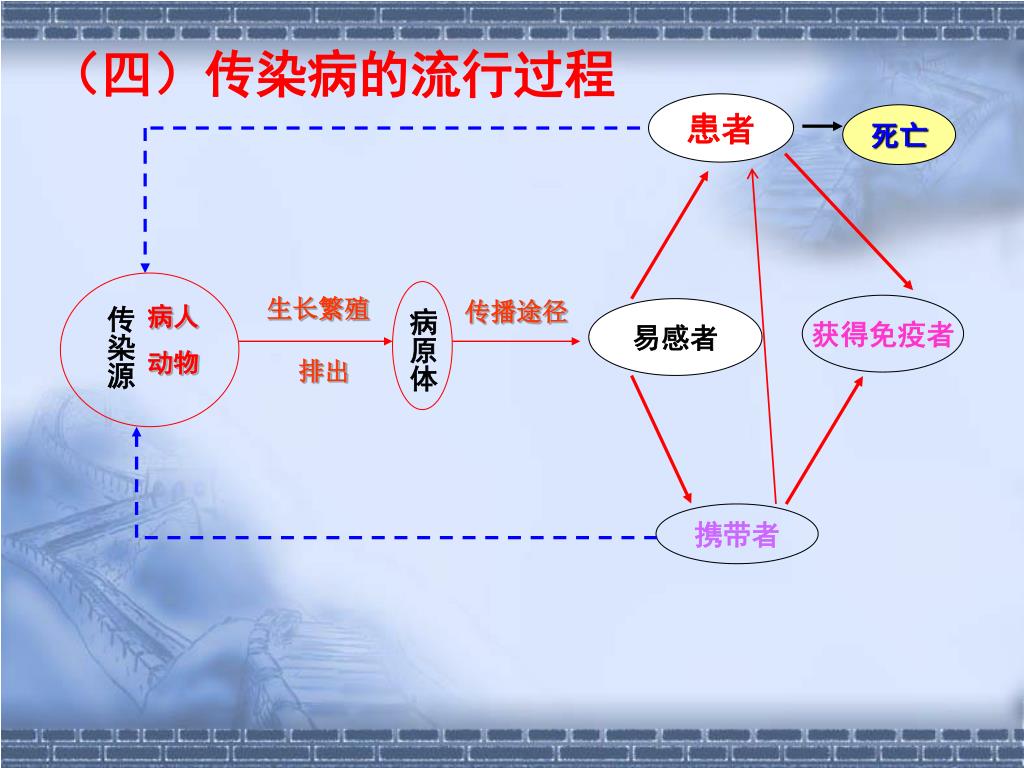 （四）传染病的流行过程

患者
死亡

传染源
病人
动物

生长繁殖
排出

病原体

传播途径

易感者

获得免疫者

携带者